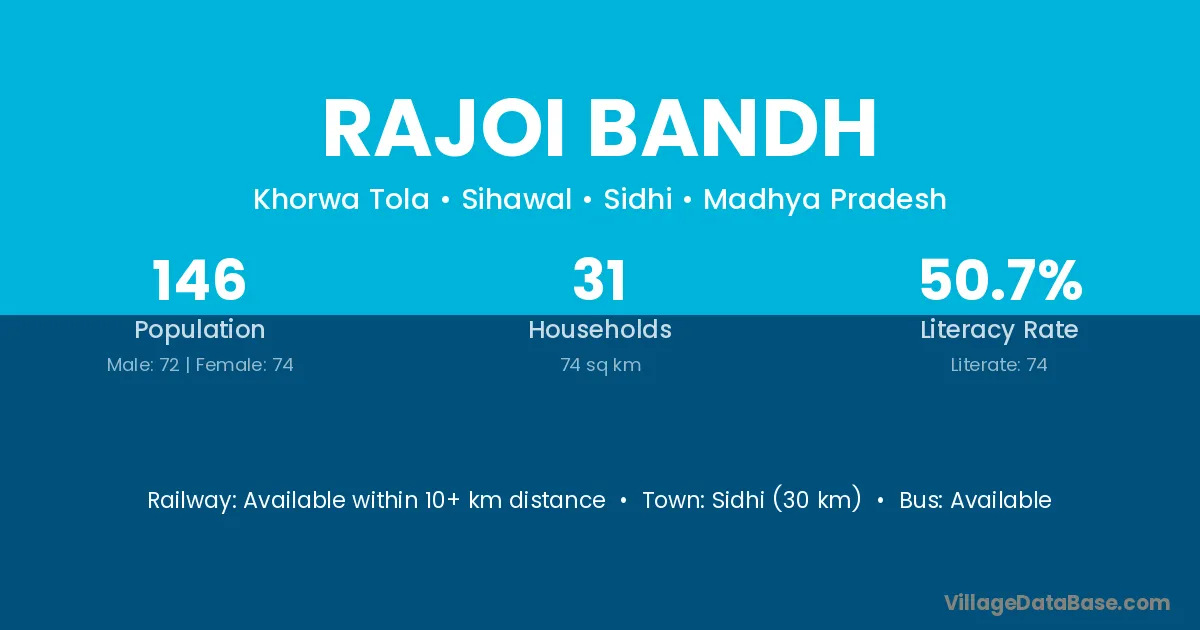 RAJOI BANDH

Khorwa Tola • Sihawal • Sidhi • Madhya Pradesh

146
Population
Male: 72 | Female: 74

31
Households
74 sq km

50.7%
Literacy Rate
Literate: 74

Railway: Available within 10+ km distance • Town: Sidhi (30 km) • Bus: Available

VillageDataBase.com